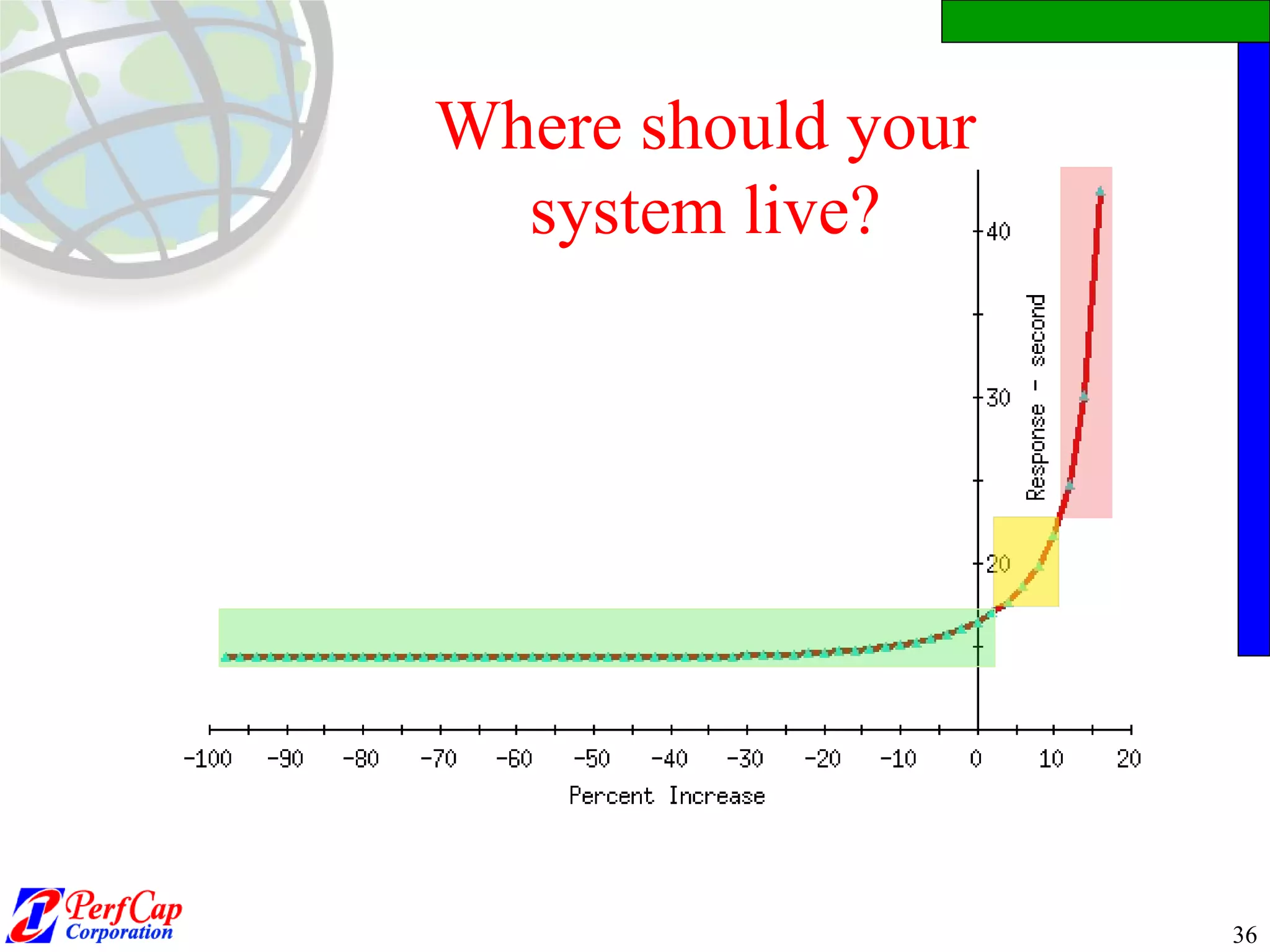 Where should your system live?

40
30
20
Response - second

-100 -90 -80 -70 -60 -50 -40 -30 -20 -10 0 10 20
Percent Increase

PerfCap Corporation

36